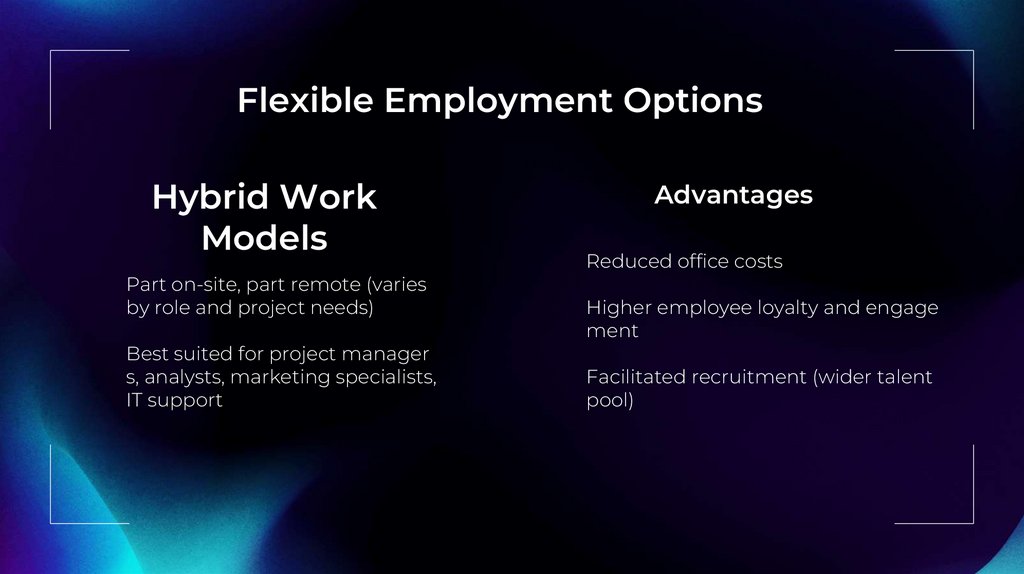 Flexible Employment Options

Hybrid Work Models

Part on-site, part remote (varies by role and project needs)

Best suited for project manager s, analysts, marketing specialists, IT support

Advantages

Reduced office costs

Higher employee loyalty and engage ment

Facilitated recruitment (wider talent pool)